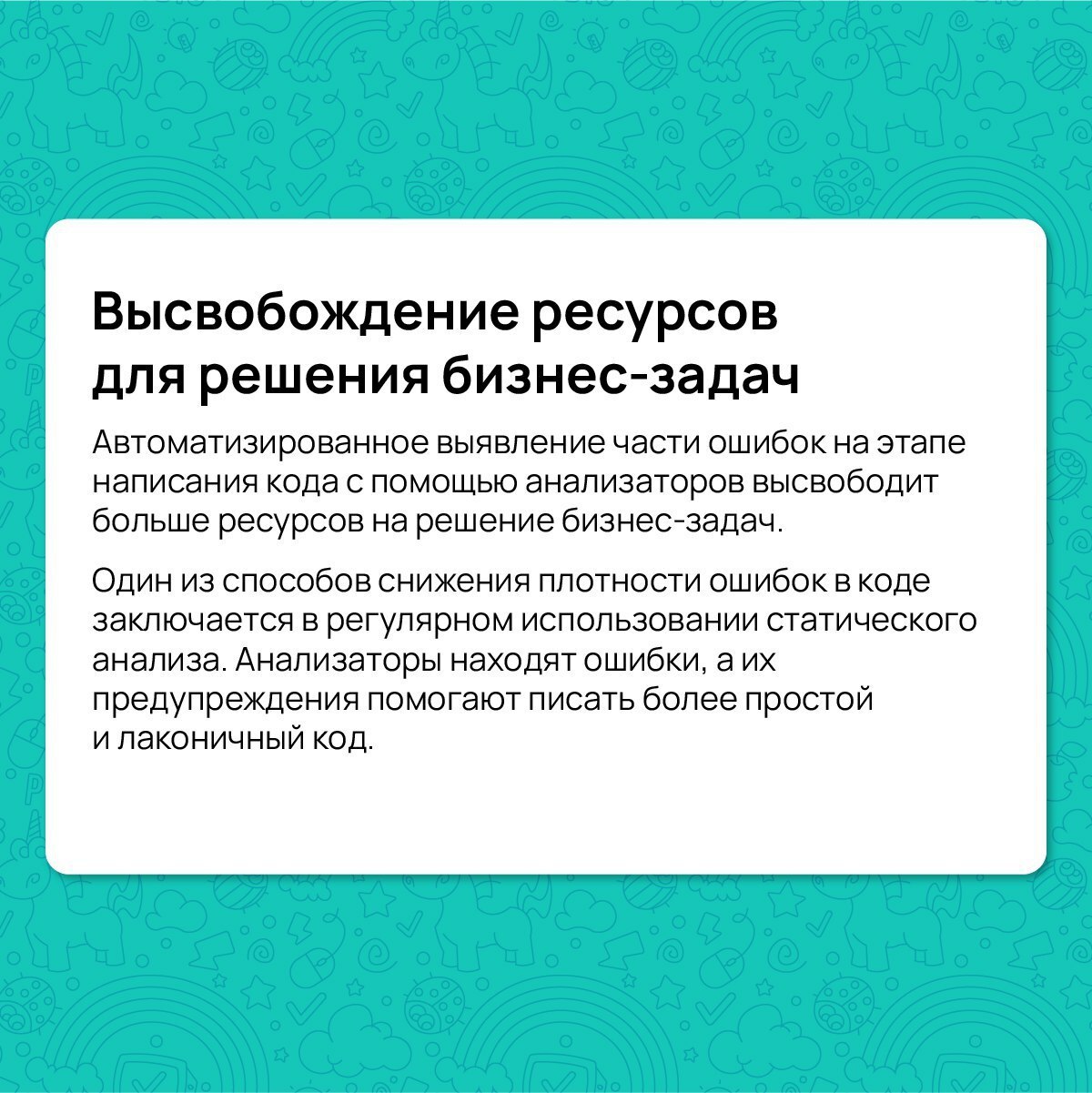 Высвобождение ресурсов для решения бизнес-задач

Автоматизированное выявление части ошибок на этапе написания кода с помощью анализаторов высвободит больше ресурсов на решение бизнес-задач.

Один из способов снижения плотности ошибок в коде заключается в регулярном использовании статического анализа. Анализаторы находят ошибки, а их предупреждения помогают писать более простой и лаконичный код.